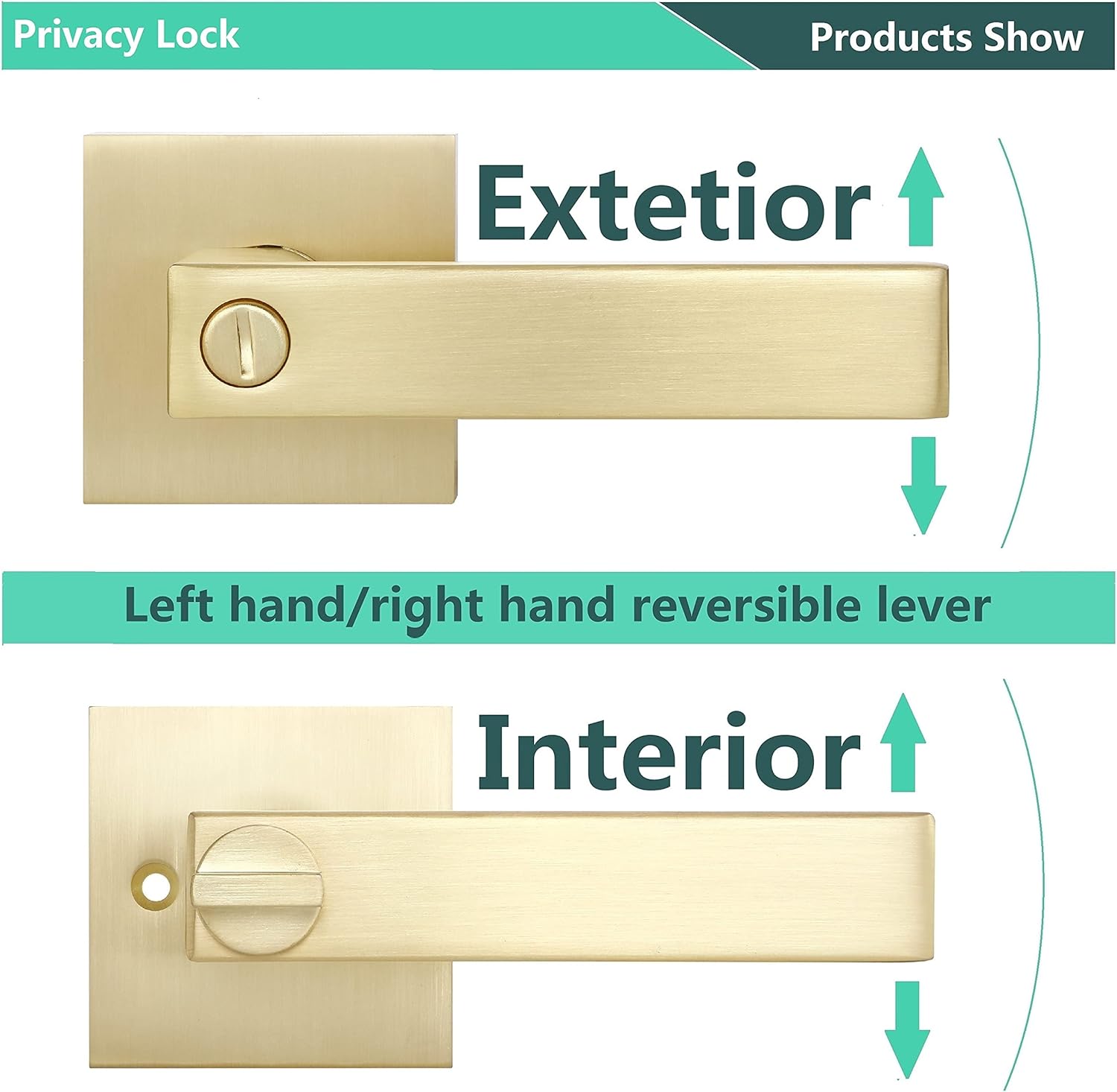 Privacy Lock

Products Show

Extetior

Left hand/right hand reversible lever

Interior